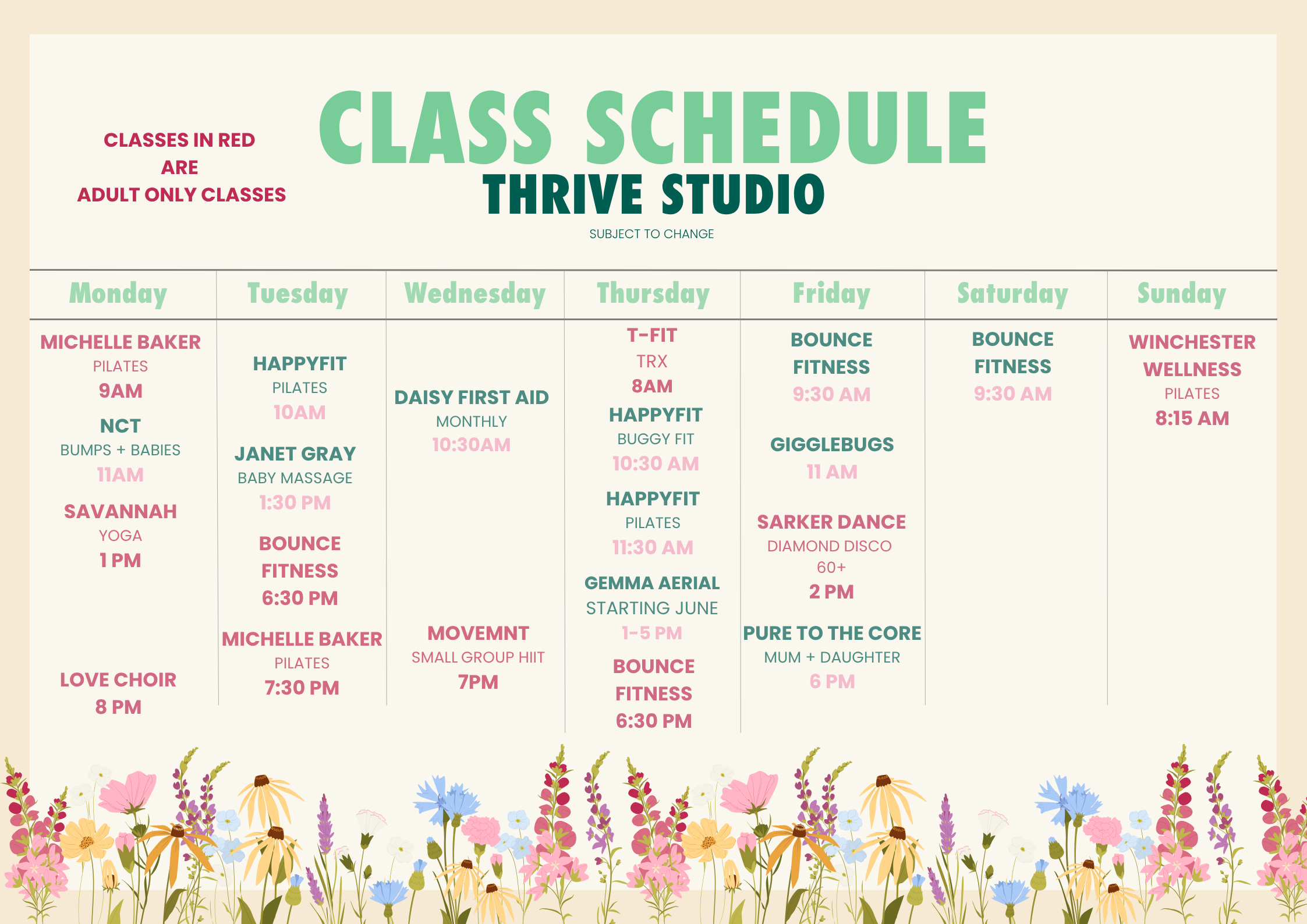 CLASSES IN RED ARE ADULT ONLY CLASSES

CLASS SCHEDULE

THRIVE STUDIO

SUBJECT TO CHANGE

Monday

MICHELLE BAKER
PILATES
9AM

NCT
BUMPS + BABIES
11AM

SAVANNAH
YOGA
1 PM

LOVE CHOIR
8 PM

Tuesday

HAPPYFIT
PILATES
10AM

JANET GRAY
BABY MASSAGE
1:30 PM

BOUNCE FITNESS
6:30 PM

MICHELLE BAKER
PILATES
7:30 PM

Wednesday

DAISY FIRST AID
MONTHLY
10:30AM

MOVEMNT
SMALL GROUP HIIT
7PM

Thursday

T-FIT
TRX
8AM

HAPPYFIT
BUGGY FIT
10:30 AM

HAPPYFIT
PILATES
11:30 AM

GEMMA AERIAL
STARTING JUNE
1-5 PM

BOUNCE FITNESS
6:30 PM

Friday

BOUNCE FITNESS
9:30 AM

GIGGLEBUGS
11 AM

SARKER DANCE
DIAMOND DISCO
60+
2 PM

PURE TO THE CORE
MUM + DAUGHTER
6 PM

Saturday

BOUNCE FITNESS
9:30 AM

Sunday

WINCHESTER WELLNESS
PILATES
8:15 AM